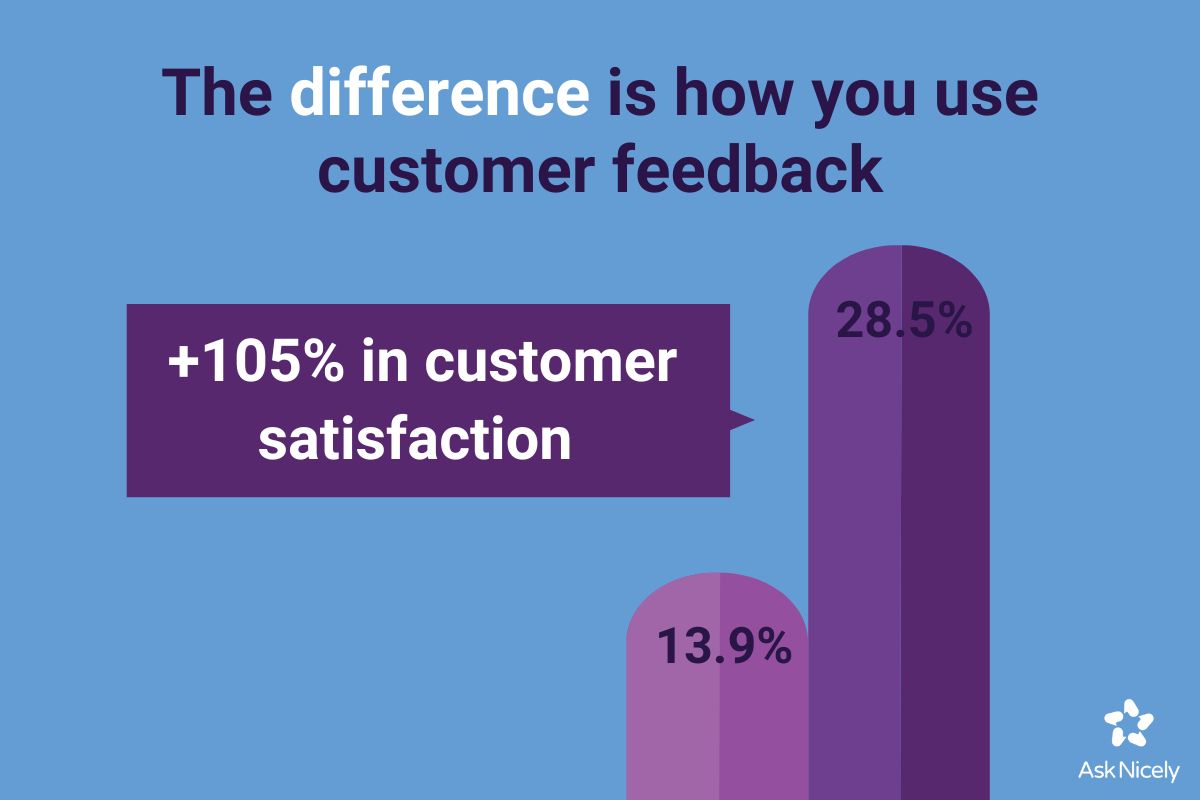 The difference is how you use customer feedback

+105% in customer satisfaction

28.5%

13.9%

AskNicely